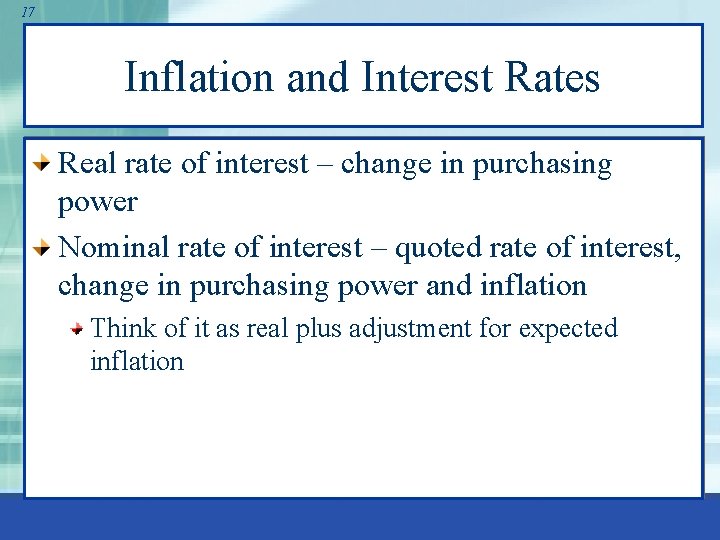 17

Inflation and Interest Rates

Real rate of interest – change in purchasing power

Nominal rate of interest – quoted rate of interest, change in purchasing power and inflation

Think of it as real plus adjustment for expected inflation